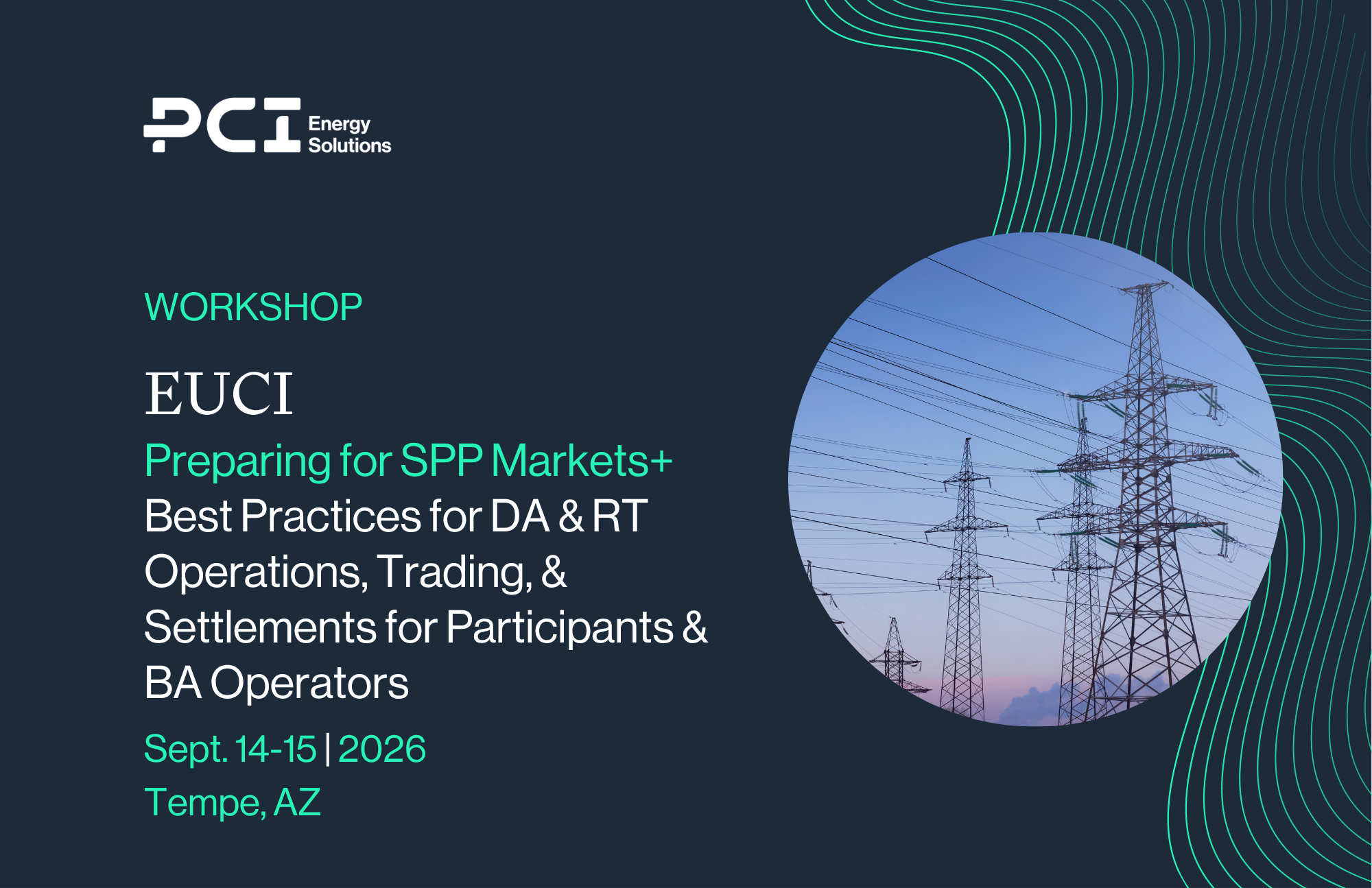 PCI Energy Solutions

WORKSHOP

EUCI

Preparing for SPP Markets+
Best Practices for DA & RT Operations, Trading, & Settlements for Participants & BA Operators

Sept. 14-15 | 2026
Tempe, AZ